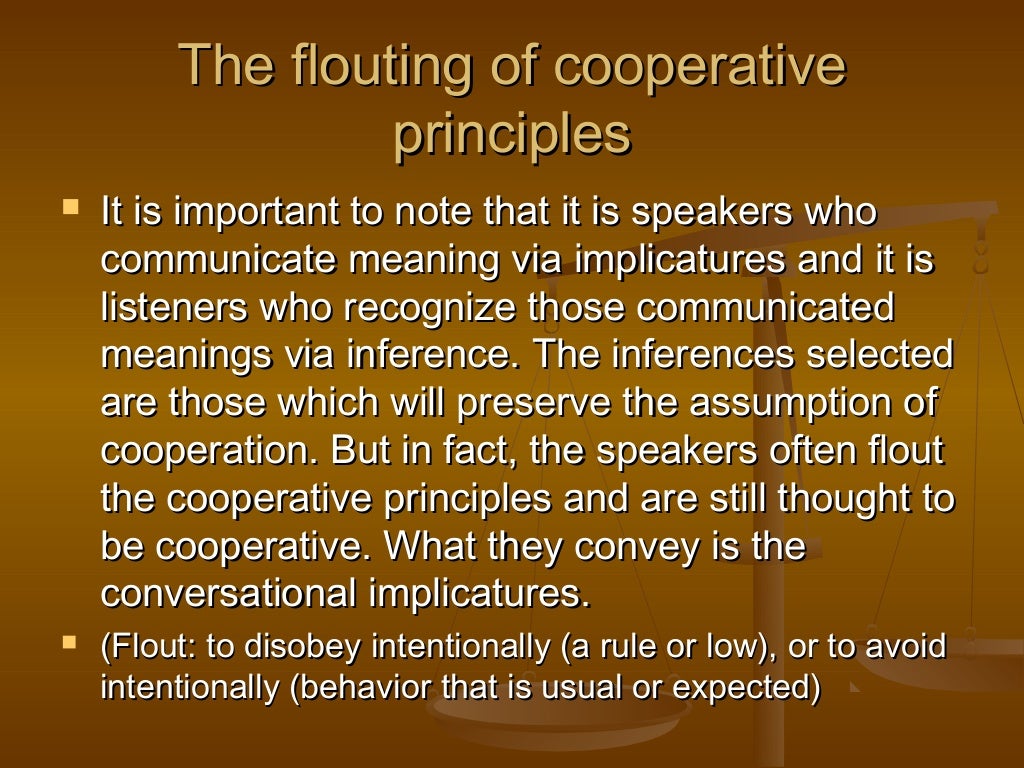 The flouting of cooperative principles

▪ It is important to note that it is speakers who communicate meaning via implicatures and it is listeners who recognize those communicated meanings via inference. The inferences selected are those which will preserve the assumption of cooperation. But in fact, the speakers often flout the cooperative principles and are still thought to be cooperative. What they convey is the conversational implicatures.

▪ (Flout: to disobey intentionally (a rule or low), or to avoid intentionally (behavior that is usual or expected)